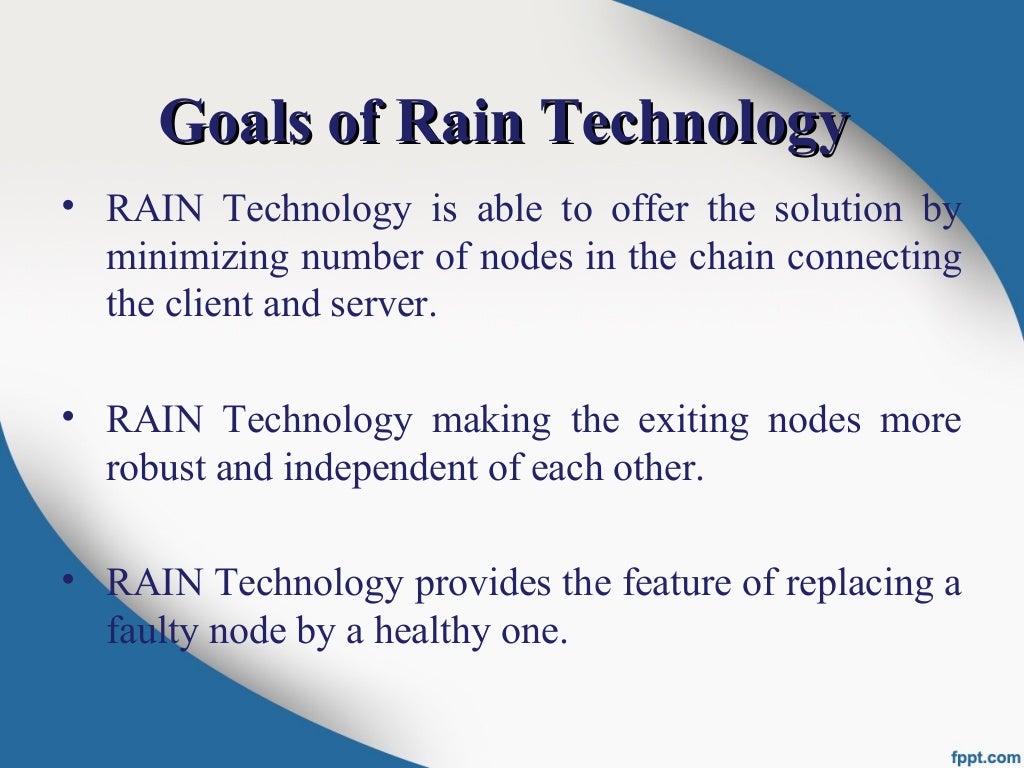 Goals of Rain Technology

• RAIN Technology is able to offer the solution by minimizing number of nodes in the chain connecting the client and server.

• RAIN Technology making the exiting nodes more robust and independent of each other.

• RAIN Technology provides the feature of replacing a faulty node by a healthy one.

fppt.com